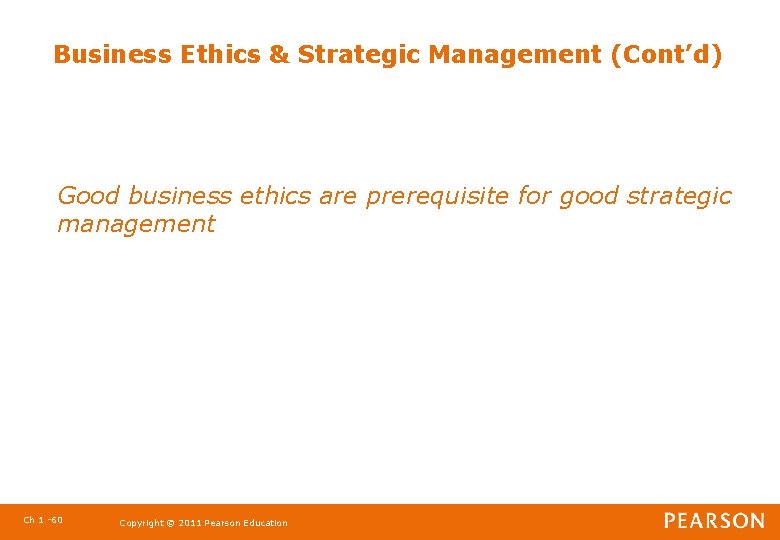 Business Ethics & Strategic Management (Cont'd)

Good business ethics are prerequisite for good strategic management

Ch 1 -60

Copyright © 2011 Pearson Education

PEARSON